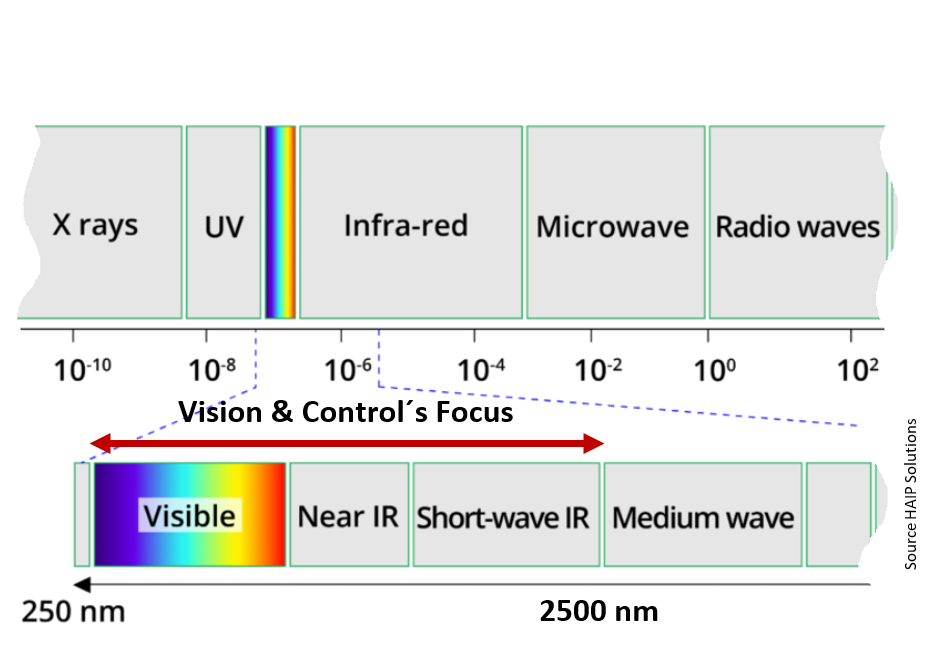 X rays
UV
Infra-red
Microwave
Radio waves

$10^{-10}$ $10^{-8}$ $10^{-6}$ $10^{-4}$ $10^{-2}$ $10^{0}$ $10^{2}$

Vision & Control´s Focus

Visible
Near IR
Short-wave IR
Medium wave

250 nm
2500 nm

Source HAIP Solutions